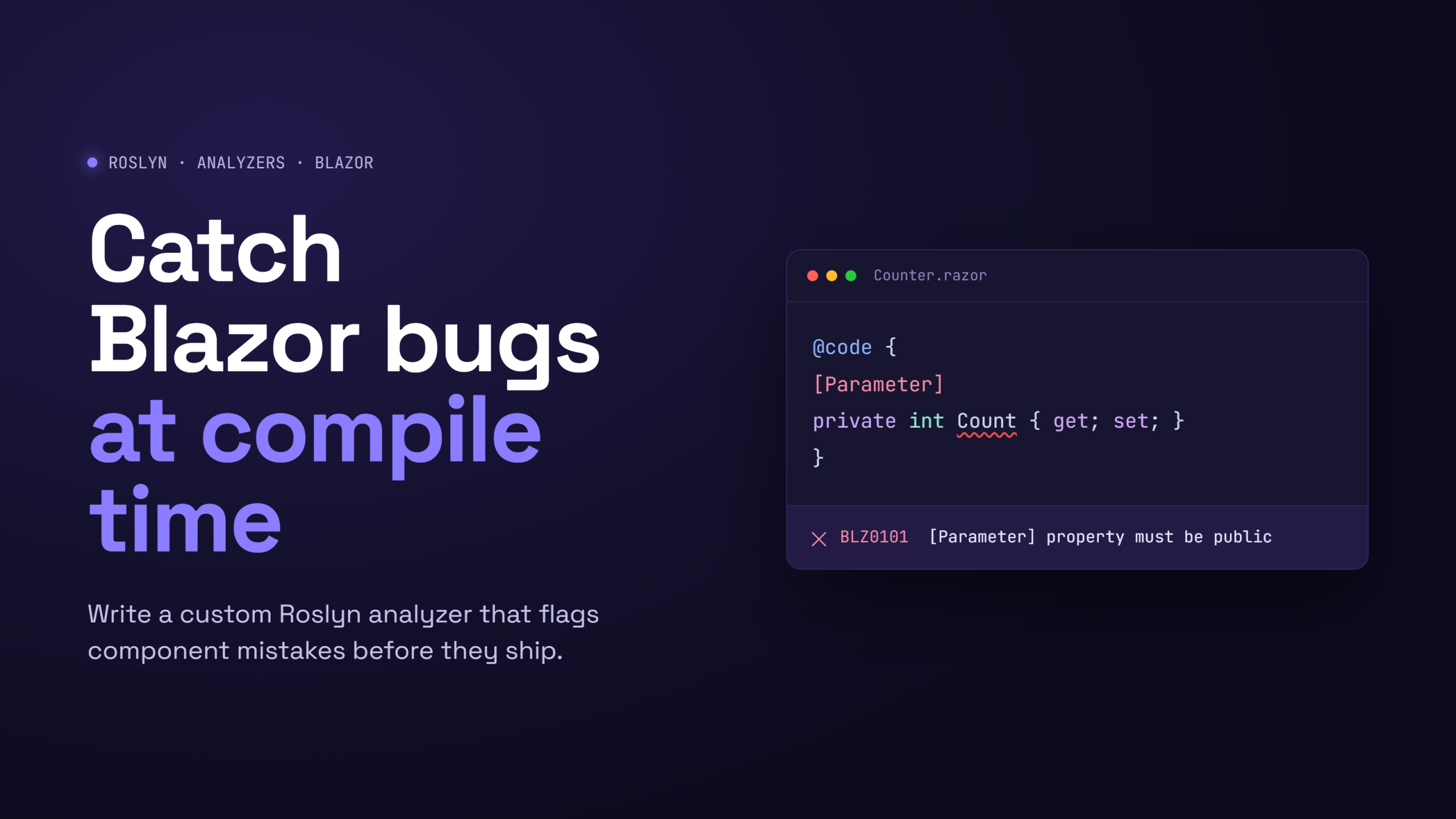 ROSLYN · ANALYZERS · BLAZOR

Catch Blazor bugs at compile time

Write a custom Roslyn analyzer that flags component mistakes before they ship.

Counter.razor

@code {
[Parameter]
private int Count { get; set; }
}

BLZ0101 [Parameter] property must be public